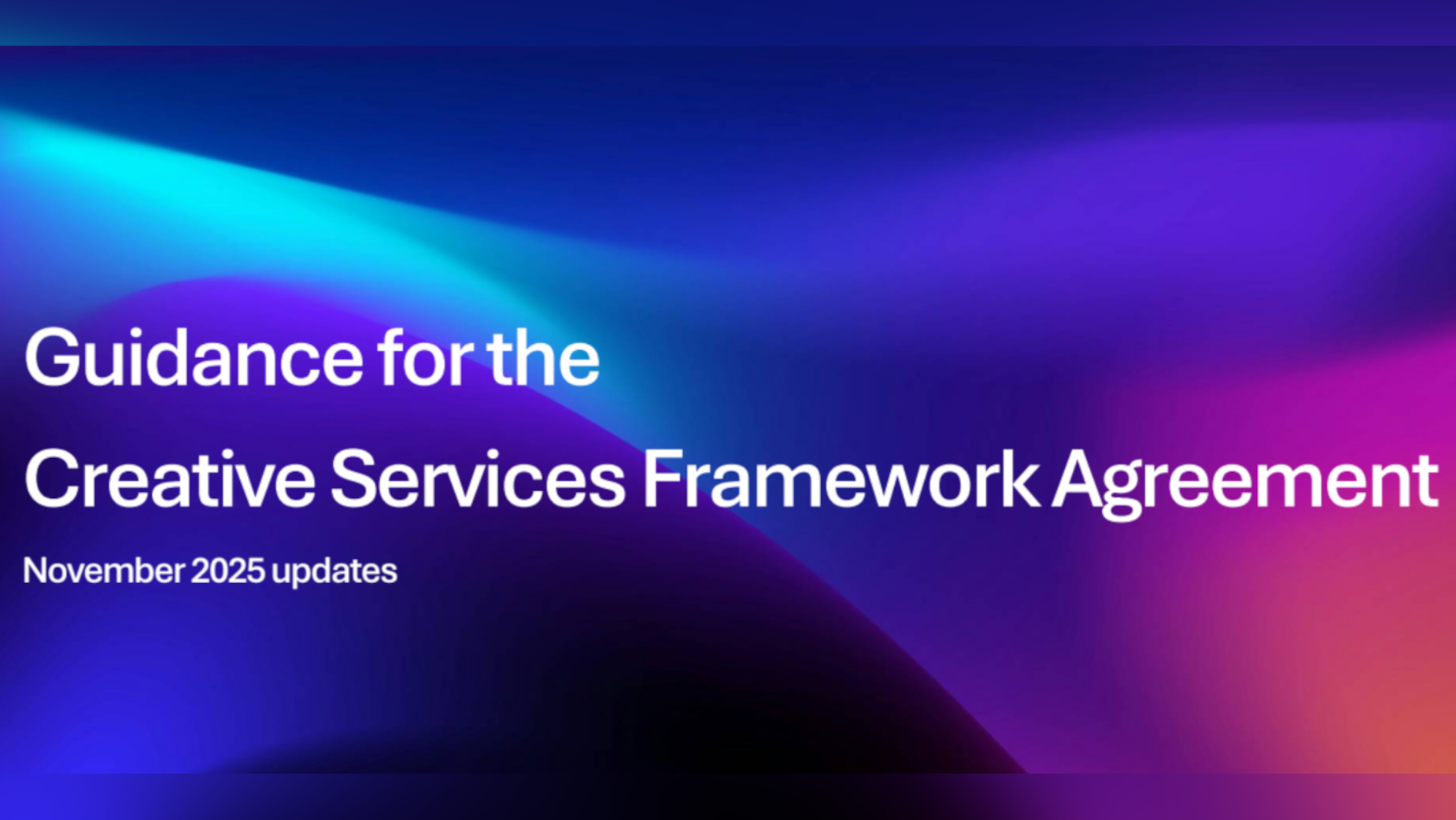 Guidance for the
Creative Services Framework Agreement

November 2025 updates